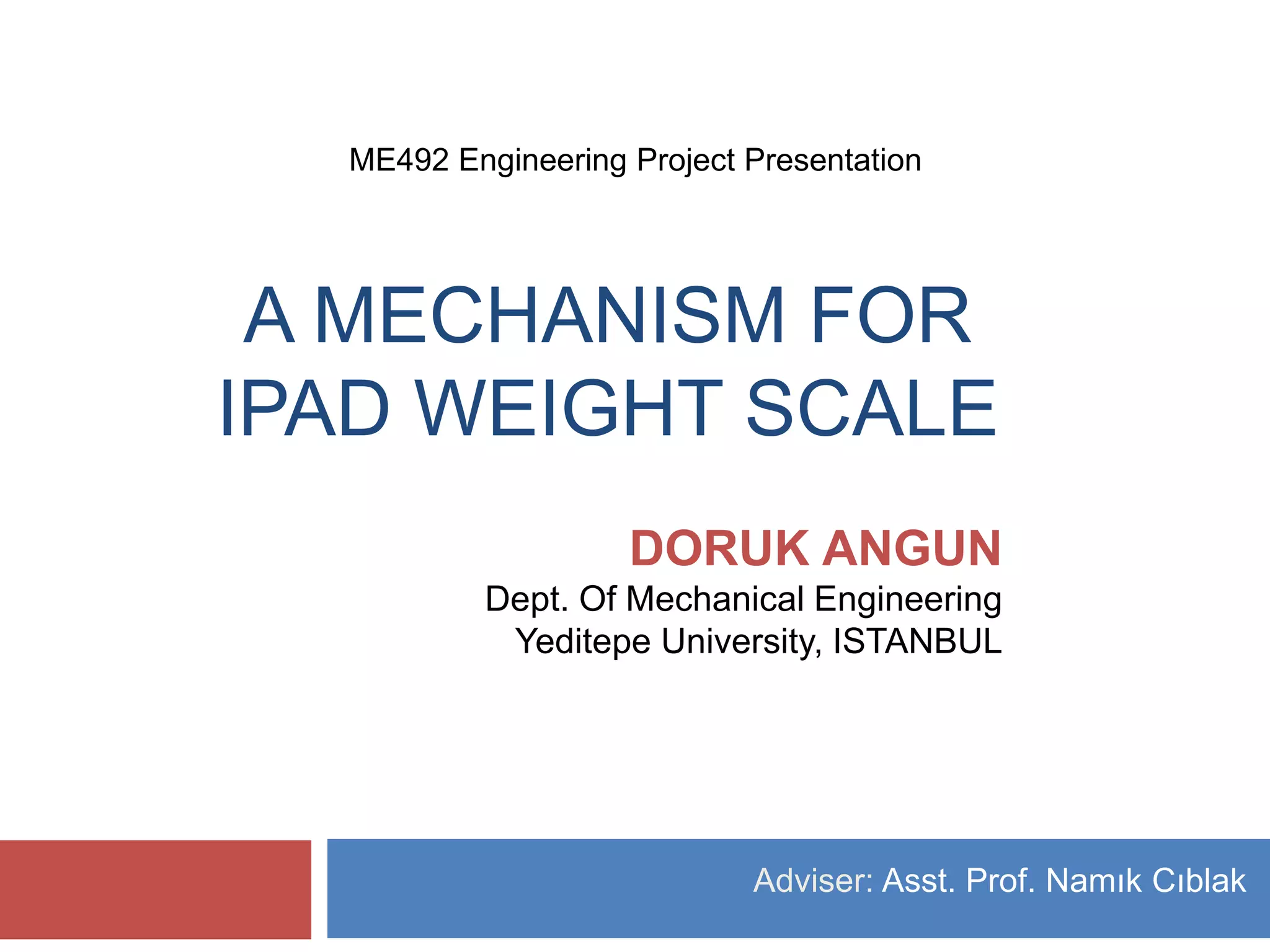 ME492 Engineering Project Presentation

A MECHANISM FOR IPAD WEIGHT SCALE

DORUK ANGUN
Dept. Of Mechanical Engineering
Yeditepe University, ISTANBUL

Adviser: Asst. Prof. Namık Cıblak